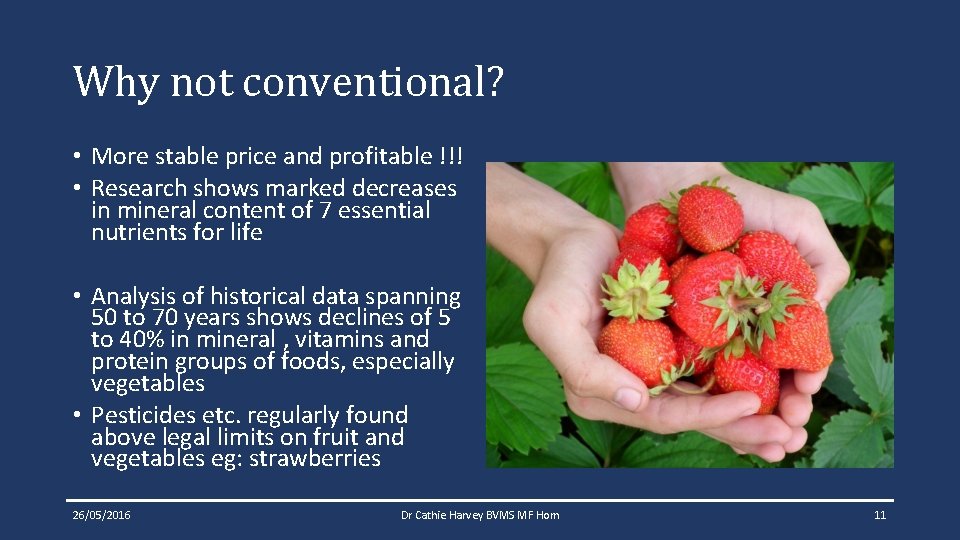 Why not conventional?

• More stable price and profitable !!!
• Research shows marked decreases in mineral content of 7 essential nutrients for life

• Analysis of historical data spanning 50 to 70 years shows declines of 5 to 40% in mineral , vitamins and protein groups of foods, especially vegetables
• Pesticides etc. regularly found above legal limits on fruit and vegetables eg: strawberries

26/05/2016

Dr Cathie Harvey BVMS MF Hom

11